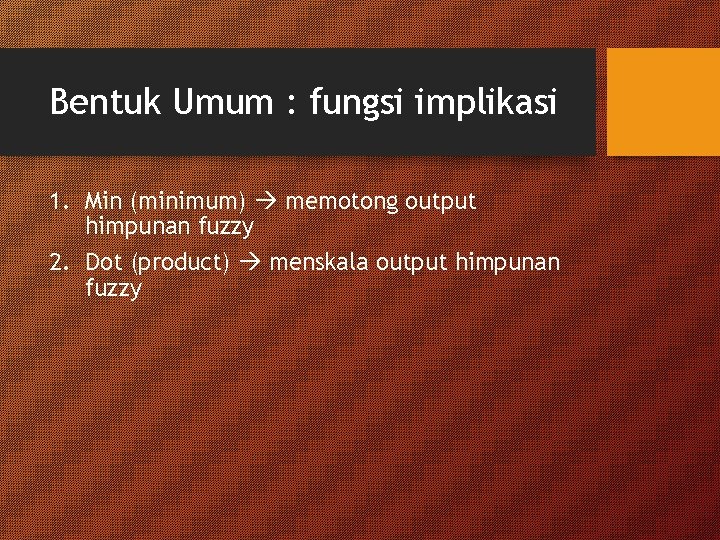 Bentuk Umum : fungsi implikasi

1. Min (minimum) → memotong output himpunan fuzzy
2. Dot (product) → menskala output himpunan fuzzy